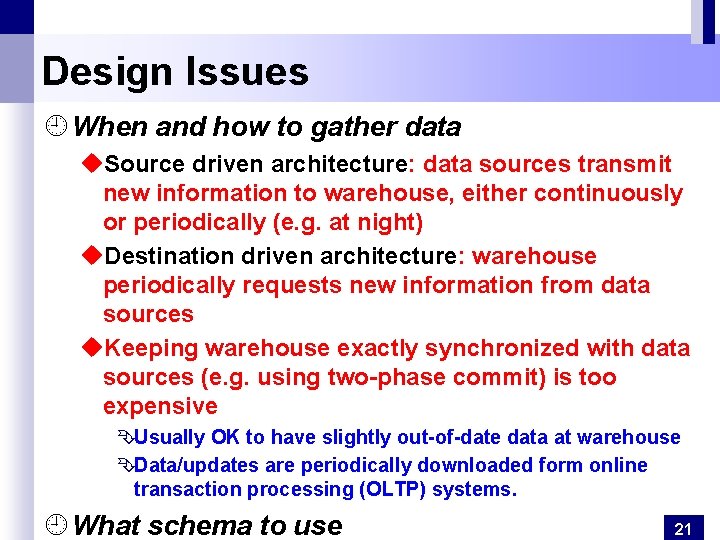 Design Issues

When and how to gather data

Source driven architecture: data sources transmit new information to warehouse, either continuously or periodically (e.g. at night)

Destination driven architecture: warehouse periodically requests new information from data sources

Keeping warehouse exactly synchronized with data sources (e.g. using two-phase commit) is too expensive

Usually OK to have slightly out-of-date data at warehouse

Data/updates are periodically downloaded form online transaction processing (OLTP) systems.

What schema to use

21